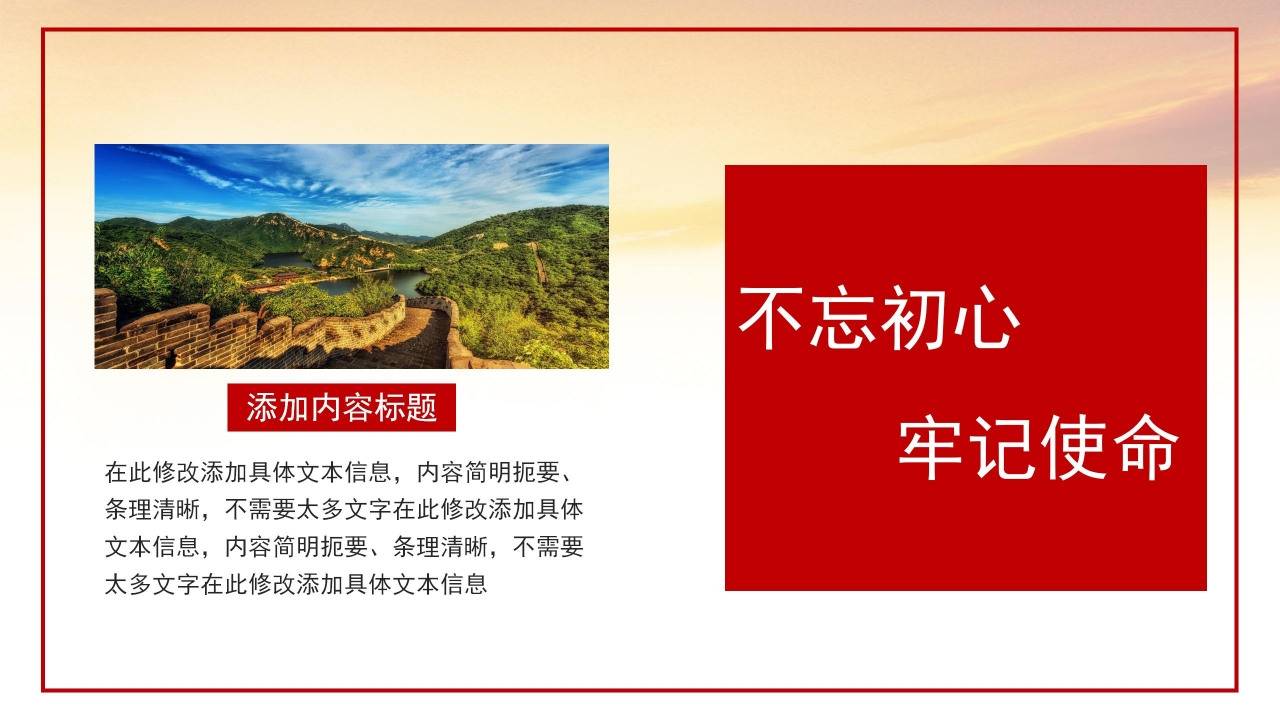 添加内容标题

在此修改添加具体文本信息，内容简明扼要、条理清晰，不需要太多文字在此修改添加具体文本信息，内容简明扼要、条理清晰，不需要太多文字在此修改添加具体文本信息

不忘初心

牢记使命